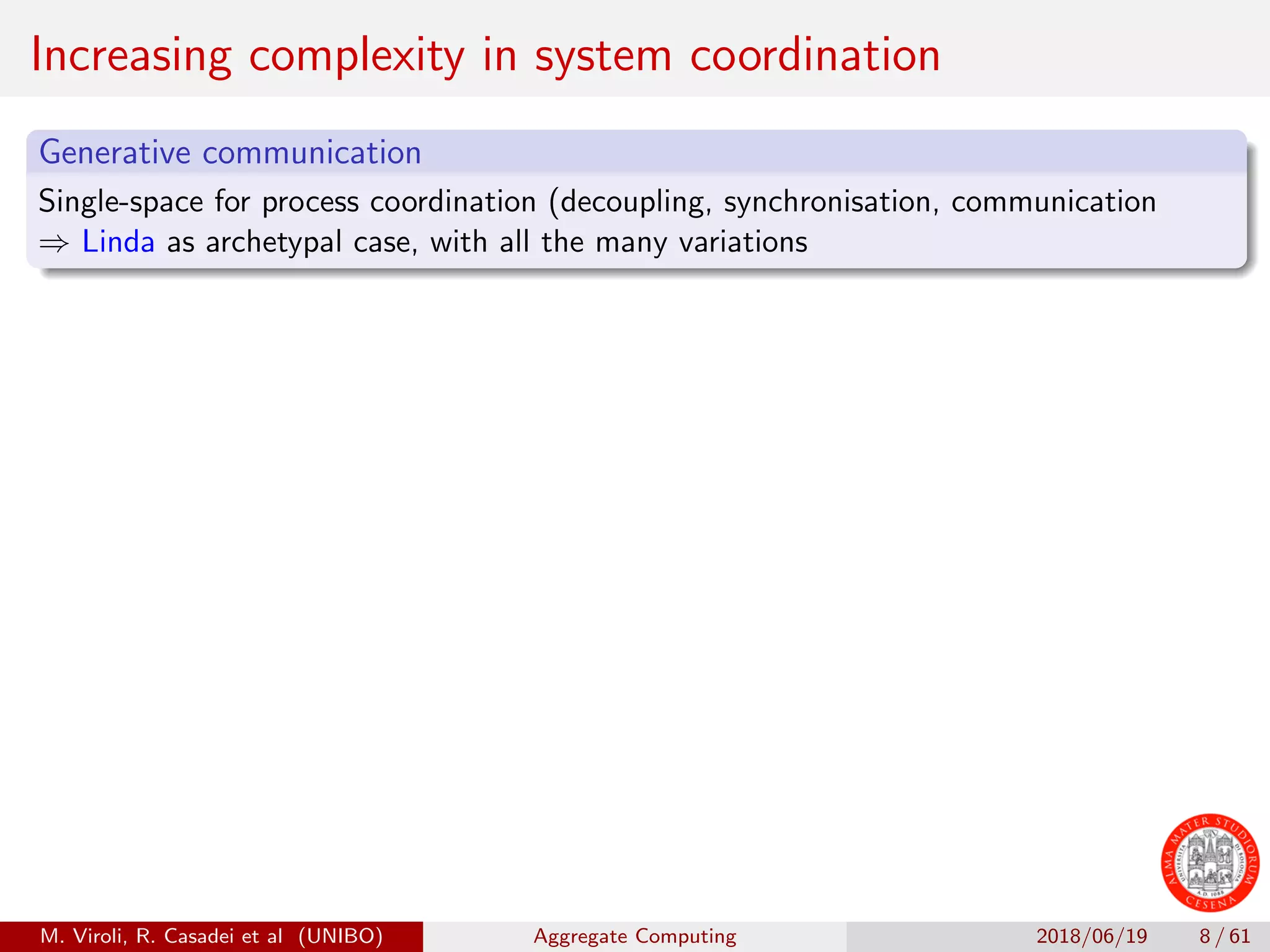 Increasing complexity in system coordination

Generative communication

Single-space for process coordination (decoupling, synchronisation, communication
$\Rightarrow$ Linda as archetypal case, with all the many variations

ALMA MATER STUDIORUM UNIVERSITÀ DI BOLOGNA A.D. 1088 CESENA

M. Viroli, R. Casadei et al (UNIBO) Aggregate Computing 2018/06/19 8 / 61